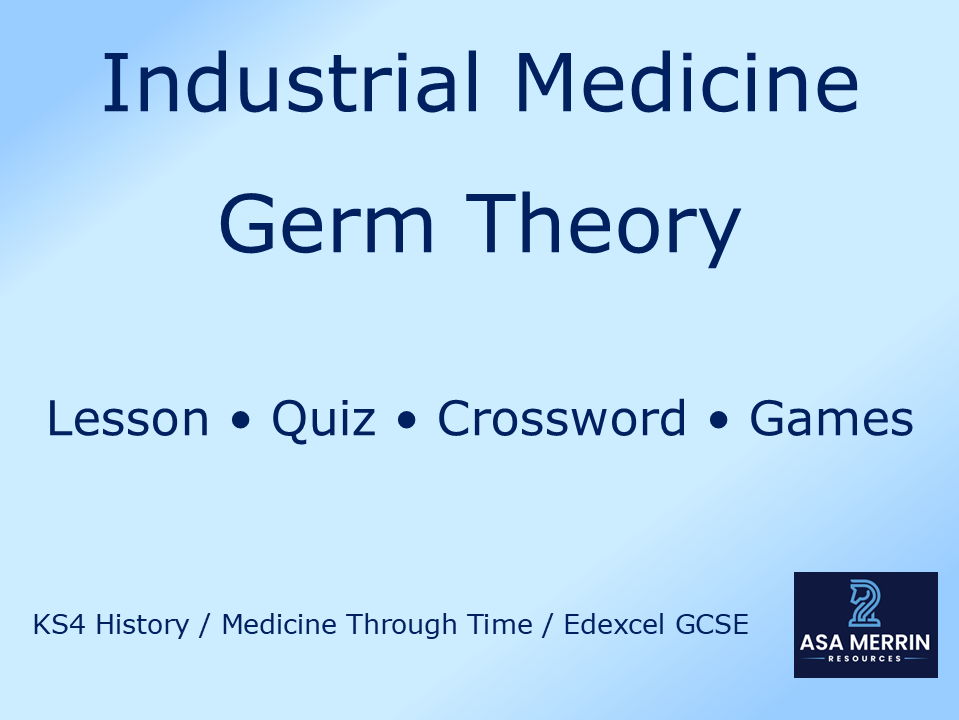 Industrial Medicine

Germ Theory

Lesson • Quiz • Crossword • Games

KS4 History / Medicine Through Time / Edexcel GCSE

ASA MERRIN
RESOURCES